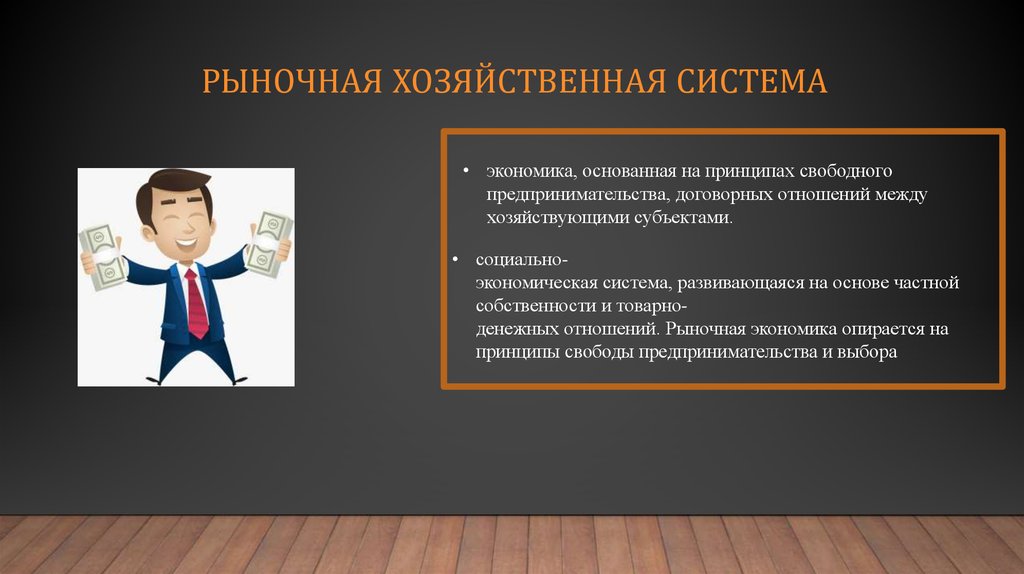 РЫНОЧНАЯ ХОЗЯЙСТВЕННАЯ СИСТЕМА

• экономика, основанная на принципах свободного предпринимательства, договорных отношений между хозяйствующими субъектами.

• социально-экономическая система, развивающаяся на основе частной собственности и товарно-денежных отношений. Рыночная экономика опирается на принципы свободы предпринимательства и выбора